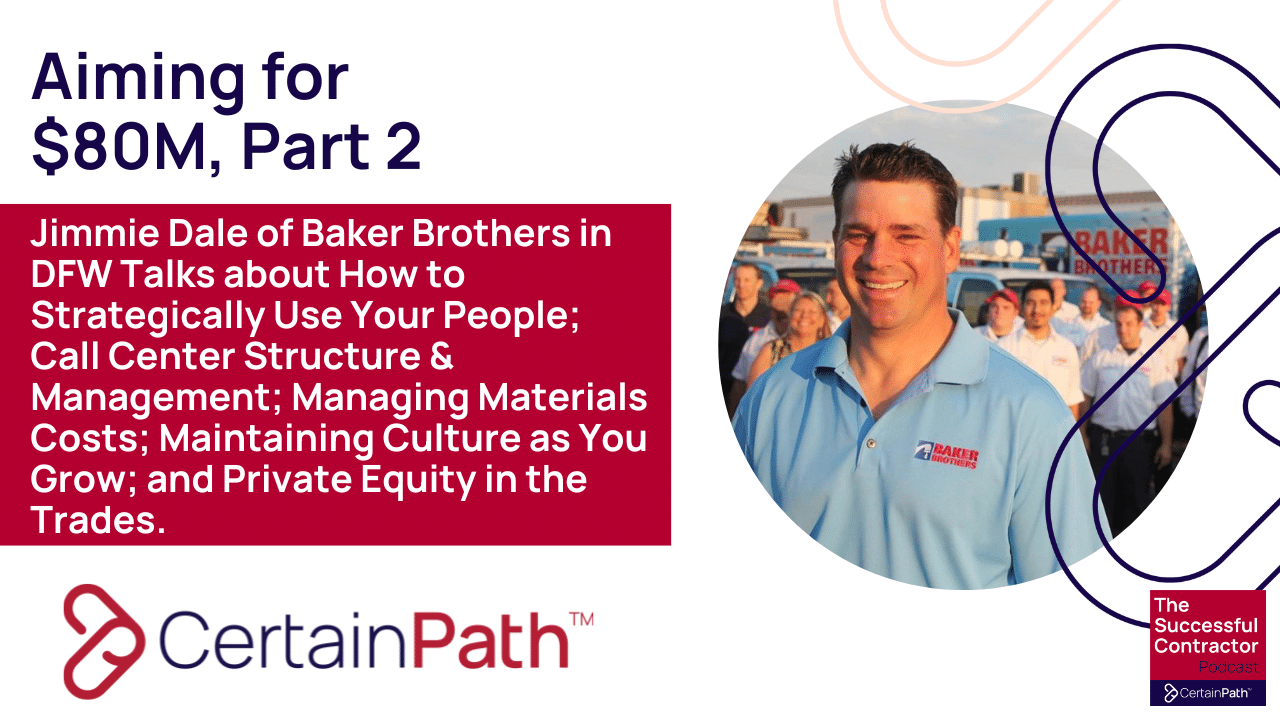 Aiming for $80M, Part 2

Jimmie Dale of Baker Brothers in DFW Talks about How to Strategically Use Your People; Call Center Structure & Management; Managing Materials Costs; Maintaining Culture as You Grow; and Private Equity in the Trades.

BAKER BROTHERS

BAKER BROTHERS

CertainPath™

The Successful Contractor Podcast

CertainPath™